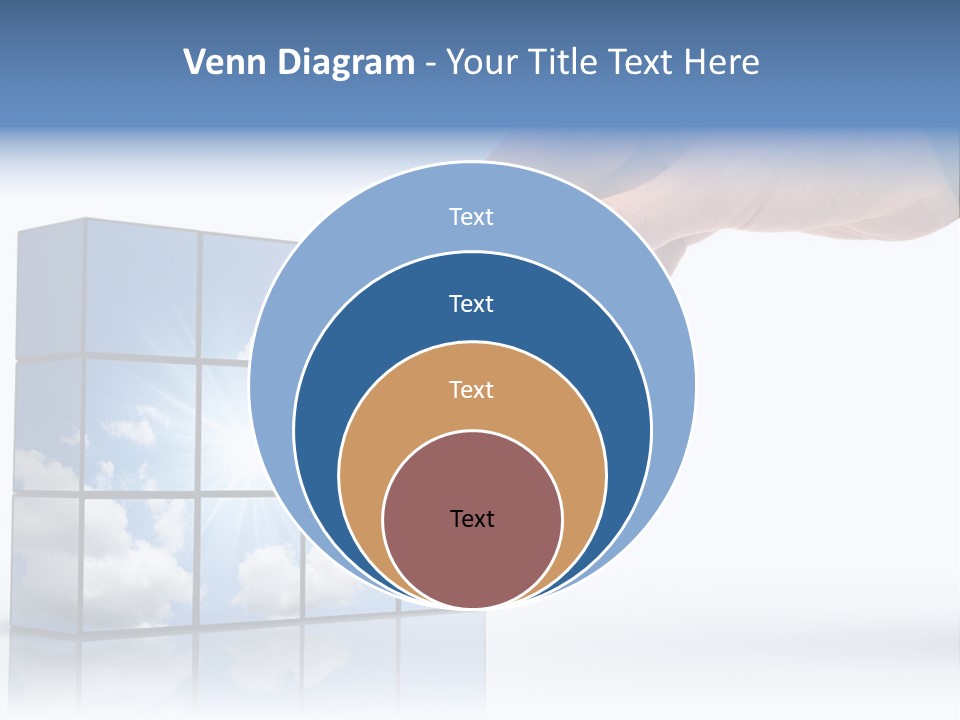 Venn Diagram - Your Title Text Here

Text

Text

Text

Text